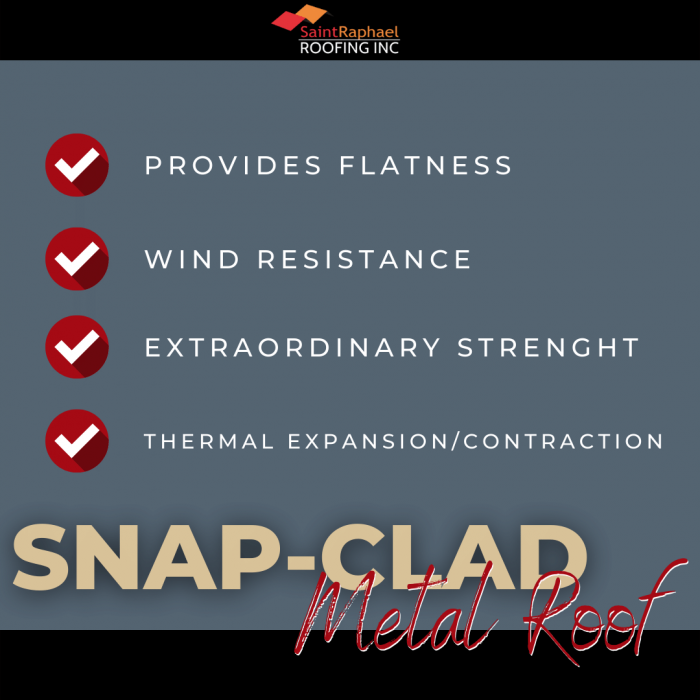 SaintRaphael
ROOFING INC

PROVIDES FLATNESS

WIND RESISTANCE

EXTRAORDINARY STRENGHT

THERMAL EXPANSION/CONTRACTION

SNAP-CLAD
Metal Roof